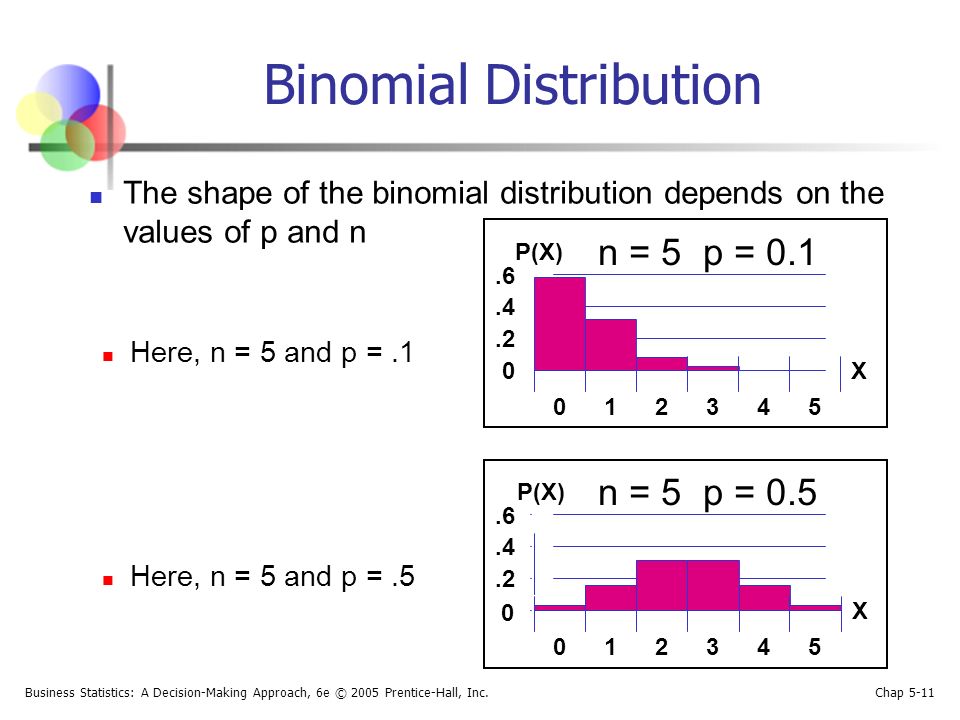 Binomial Distribution

The shape of the binomial distribution depends on the values of p and n

Here, n = 5 and p = .1

P(X) n = 5 p = 0.1
.6
.4
.2
0
X
0 1 2 3 4 5

Here, n = 5 and p = .5

P(X) n = 5 p = 0.5
.6
.4
.2
0
X
0 1 2 3 4 5

Business Statistics: A Decision-Making Approach, 6e © 2005 Prentice-Hall, Inc.

Chap 5-11